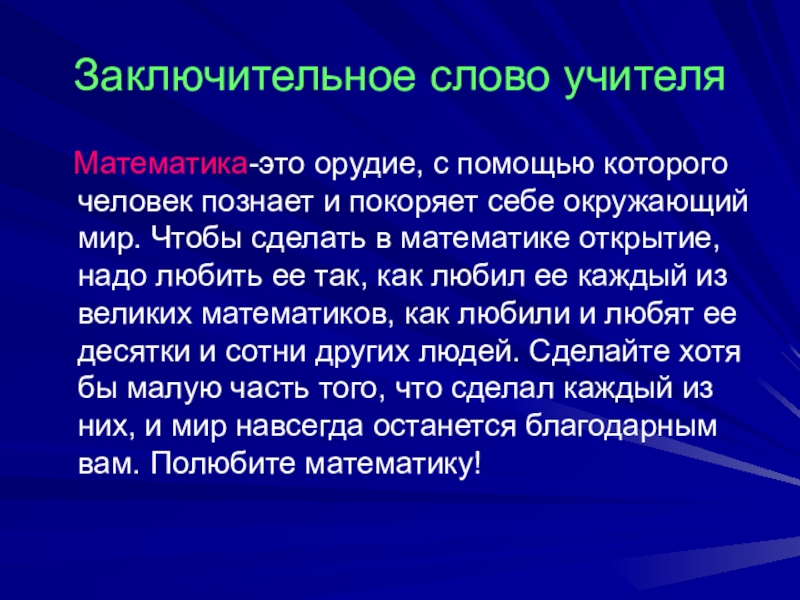 Заключительное слово учителя

Математика-это орудие, с помощью которого человек познает и покоряет себе окружающий мир. Чтобы сделать в математике открытие, надо любить ее так, как любил ее каждый из великих математиков, как любили и любят ее десятки и сотни других людей. Сделайте хотя бы малую часть того, что сделал каждый из них, и мир навсегда останется благодарным вам. Полюбите математику!